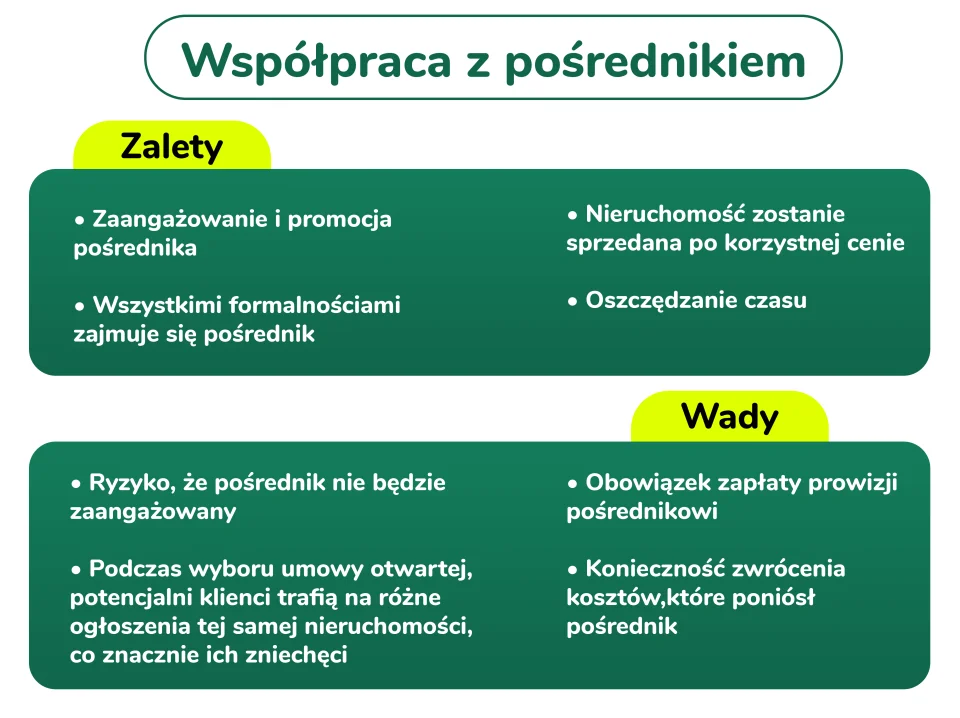 Współpraca z pośrednikiem

Zalety

• Zaangażowanie i promocja pośrednika

• Wszystkimi formalnościami zajmuje się pośrednik

• Nieruchomość zostanie sprzedana po korzystnej cenie

• Oszczędzanie czasu

Wady

• Ryzyko, że pośrednik nie będzie zaangażowany

• Podczas wyboru umowy otwartej, potencjalni klienci trafią na różne ogłoszenia tej samej nieruchomości, co znacznie ich zniechęci

• Obowiązek zapłaty prowizji pośrednikowi

• Konieczność zwrócenia kosztów,które poniósł pośrednik